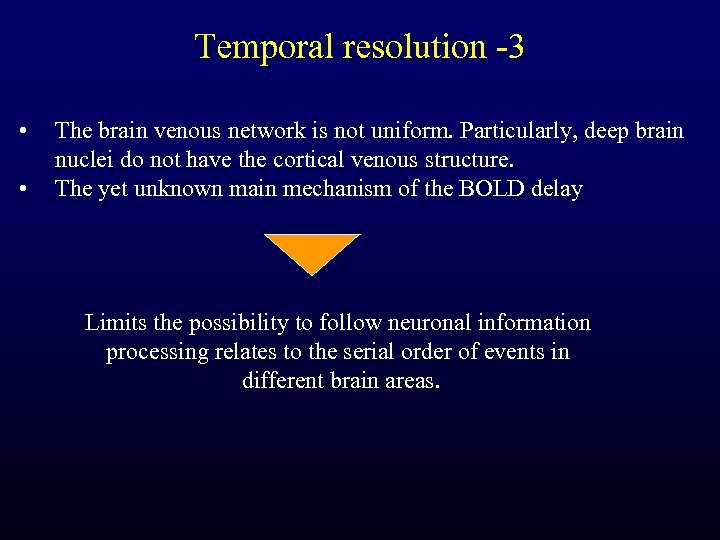 Temporal resolution -3

• The brain venous network is not uniform. Particularly, deep brain nuclei do not have the cortical venous structure.
• The yet unknown main mechanism of the BOLD delay

Limits the possibility to follow neuronal information processing relates to the serial order of events in different brain areas.